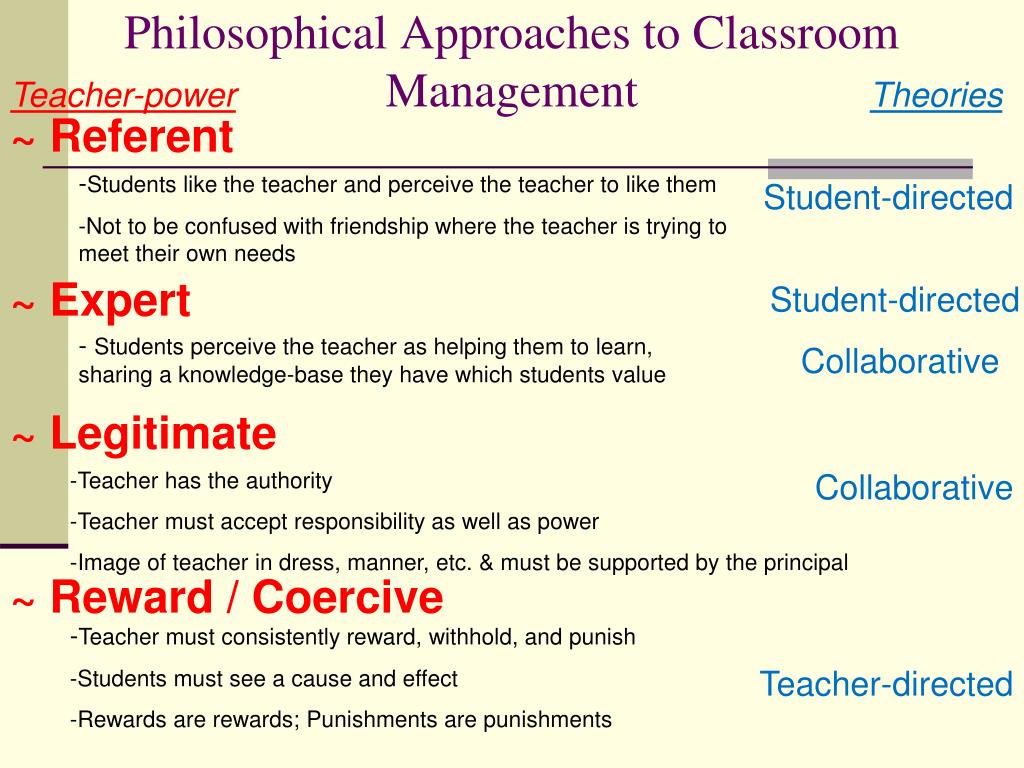 Philosophical Approaches to Classroom Management

Teacher-power

Theories

~ Referent

-Students like the teacher and perceive the teacher to like them

-Not to be confused with friendship where the teacher is trying to meet their own needs

Student-directed

~ Expert

- Students perceive the teacher as helping them to learn, sharing a knowledge-base they have which students value

Student-directed

Collaborative

~ Legitimate

-Teacher has the authority

-Teacher must accept responsibility as well as power

-Image of teacher in dress, manner, etc. & must be supported by the principal

Collaborative

~ Reward / Coercive

-Teacher must consistently reward, withhold, and punish

-Students must see a cause and effect

-Rewards are rewards; Punishments are punishments

Teacher-directed